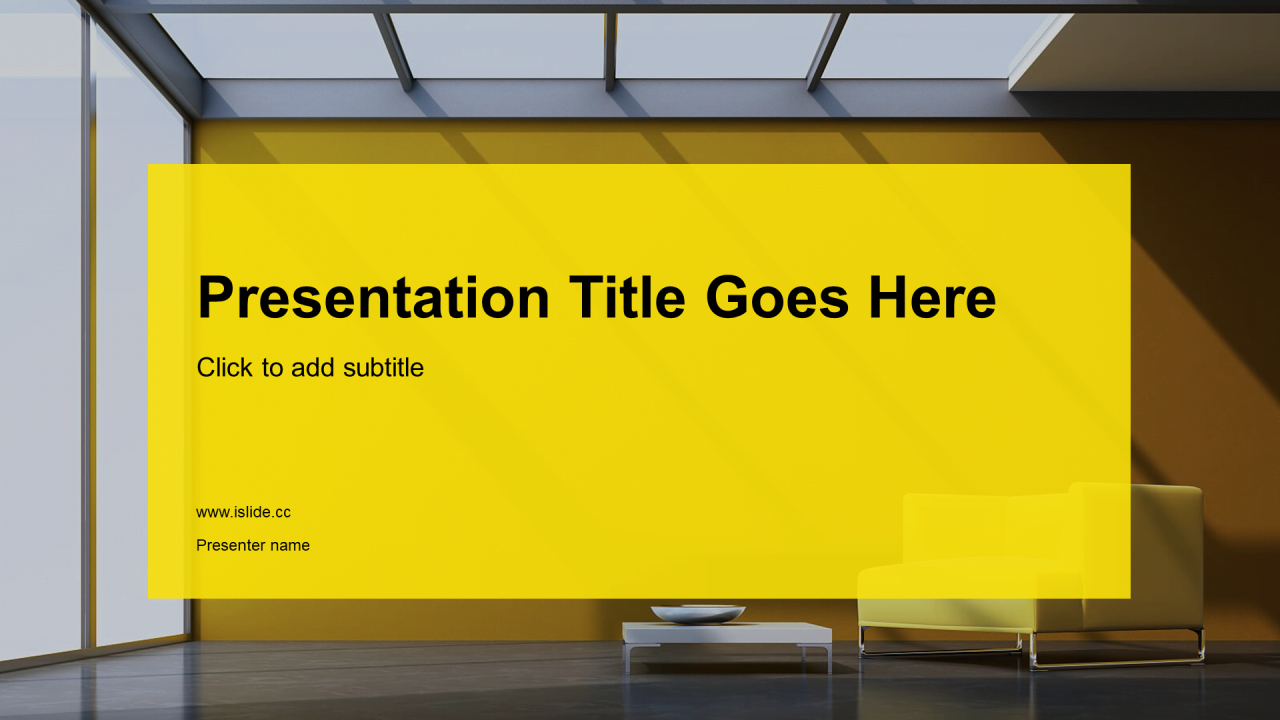 Presentation Title Goes Here

Click to add subtitle

www.islide.cc

Presenter name